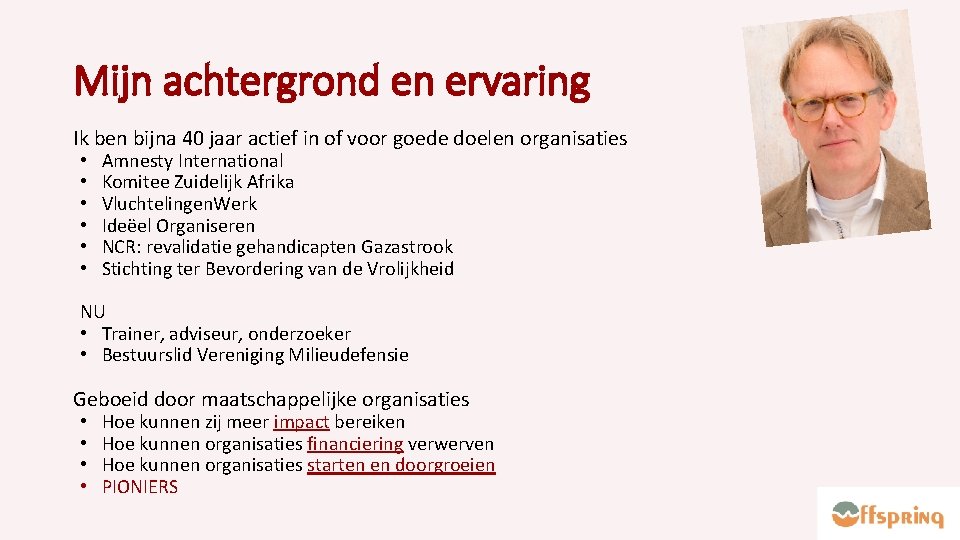 Mijn achtergrond en ervaring

Ik ben bijna 40 jaar actief in of voor goede doelen organisaties
• Amnesty International
• Komitee Zuidelijk Afrika
• VluchtelingenWerk
• Ideëel Organiseren
• NCR: revalidatie gehandicapten Gazastrook
• Stichting ter Bevordering van de Vrolijkheid

NU
• Trainer, adviseur, onderzoeker
• Bestuurslid Vereniging Milieudefensie

Geboeid door maatschappelijke organisaties
• Hoe kunnen zij meer impact bereiken
• Hoe kunnen organisaties financiering verwerven
• Hoe kunnen organisaties starten en doorgroeien
• PIONIERS

Offspring